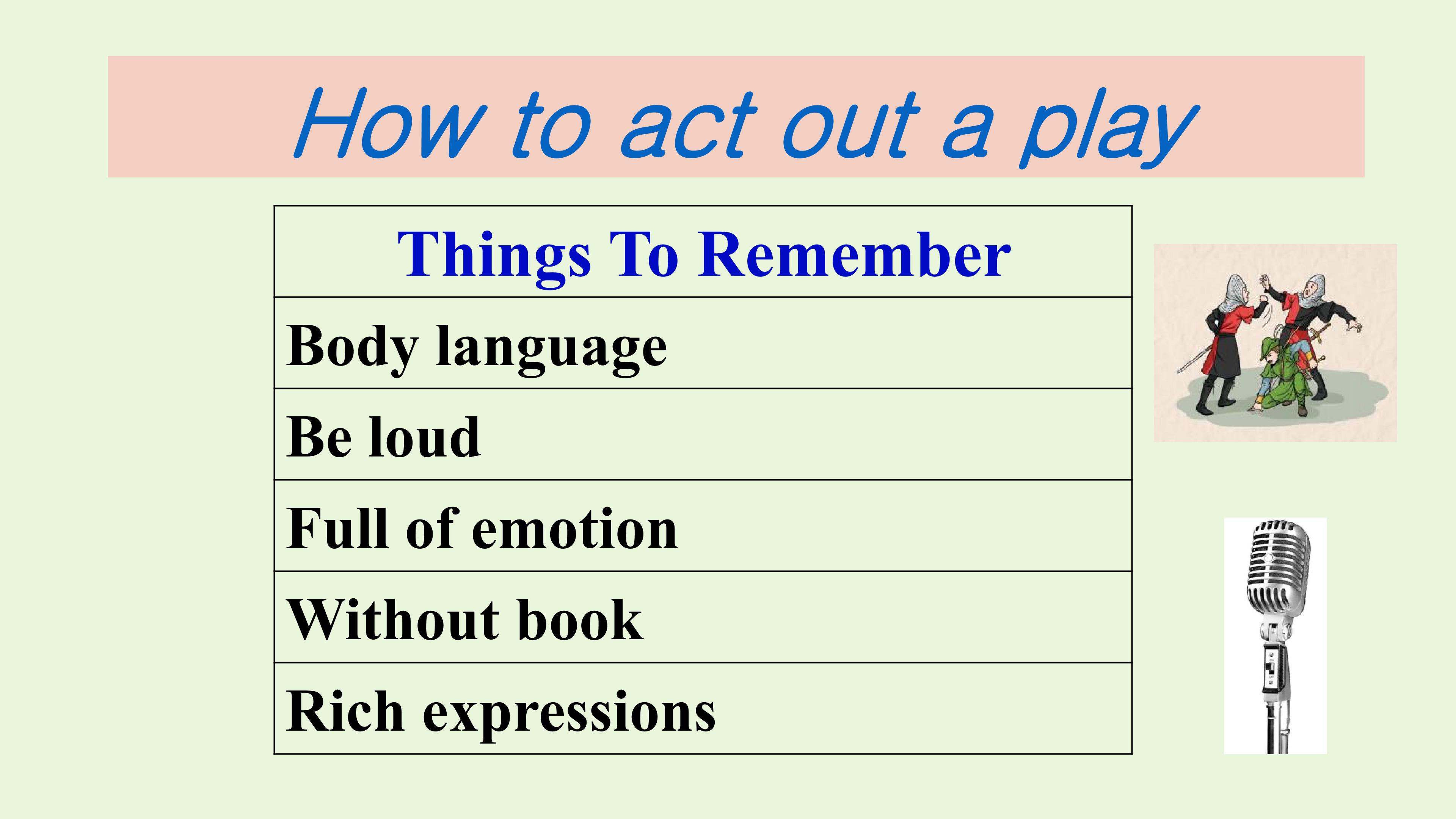 How to act out a play

| Things To Remember |
|---|
| Body language |
| Be loud |
| Full of emotion |
| Without book |
| Rich expressions |